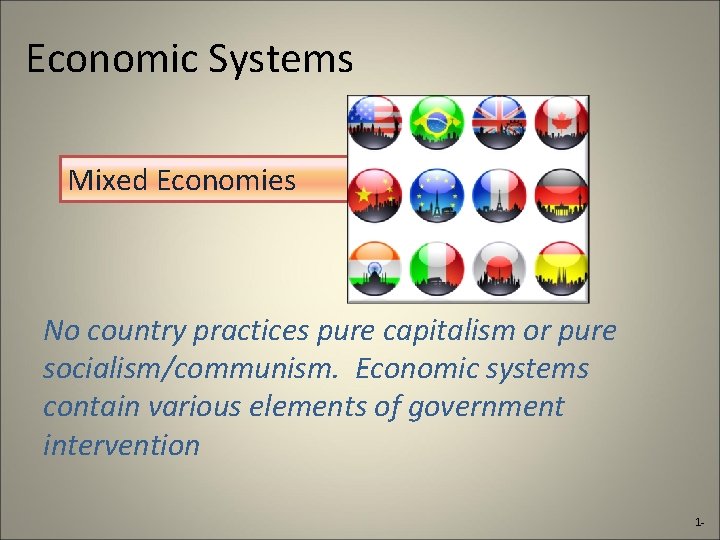 Economic Systems

Mixed Economies

No country practices pure capitalism or pure socialism/communism. Economic systems contain various elements of government intervention

1-